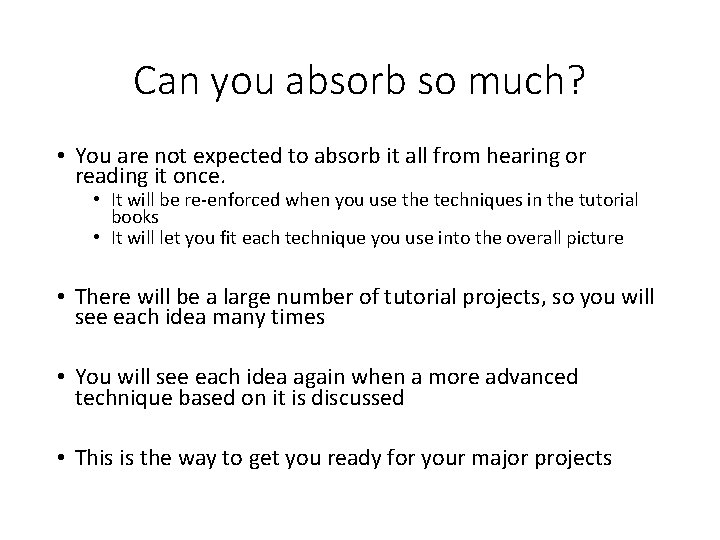 Can you absorb so much?

• You are not expected to absorb it all from hearing or reading it once.
  • It will be re-enforced when you use the techniques in the tutorial books
  • It will let you fit each technique you use into the overall picture

• There will be a large number of tutorial projects, so you will see each idea many times

• You will see each idea again when a more advanced technique based on it is discussed

• This is the way to get you ready for your major projects